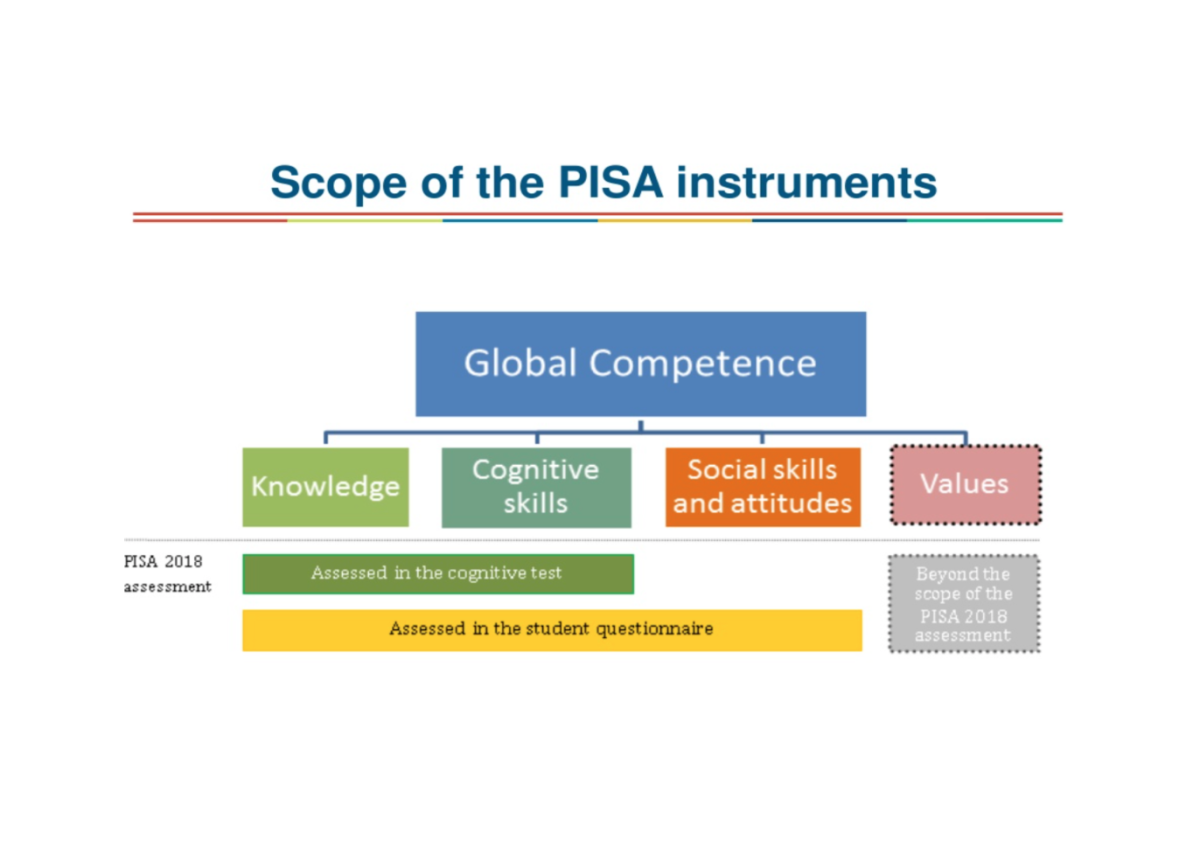 Scope of the PISA instruments

Global Competence

Knowledge

Cognitive skills

Social skills and attitudes

Values

PISA 2018 assessment

Assessed in the cognitive test

Assessed in the student questionnaire

Beyond the scope of the PISA 2018 assessment